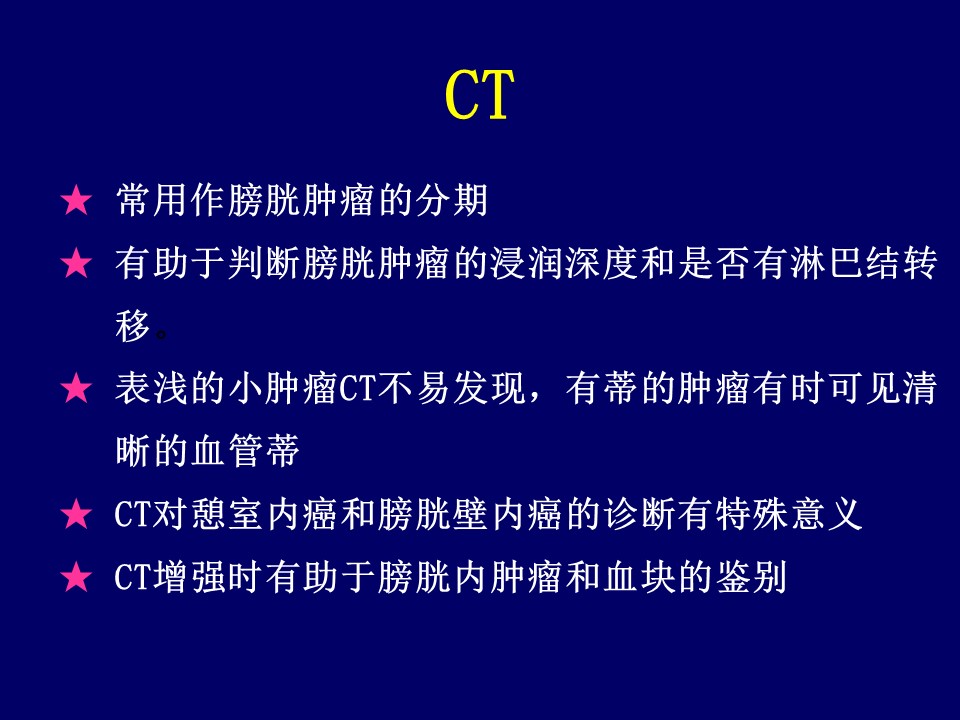 CT

★ 常用作膀胱肿瘤的分期

★ 有助于判断膀胱肿瘤的浸润深度和是否有淋巴结转移。

★ 表浅的小肿瘤CT不易发现，有蒂的肿瘤有时可见清晰的血管蒂

★ CT对憩室内癌和膀胱壁内癌的诊断有特殊意义

★ CT增强时有助于膀胱内肿瘤和血块的鉴别